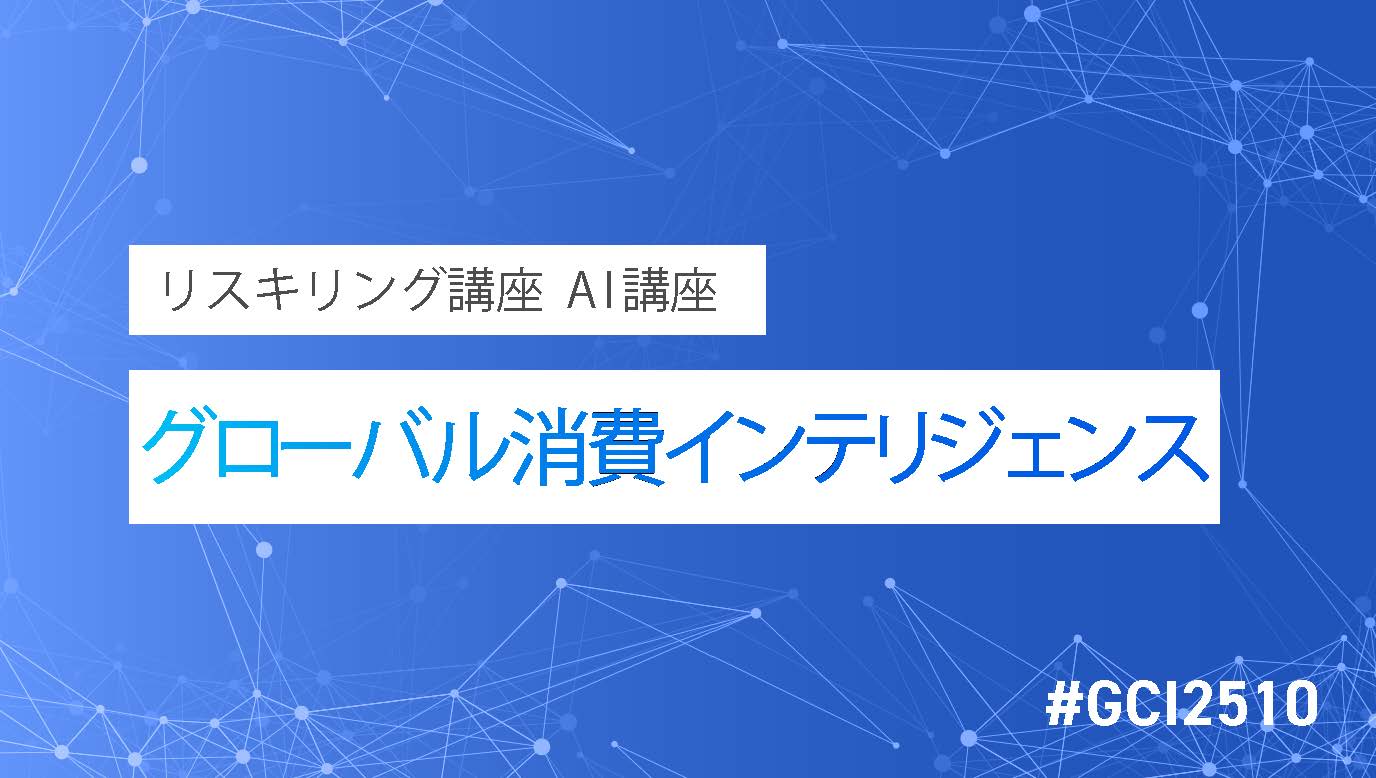 リスキリング講座 AI講座

グローバル消費インテリジェンス

#GCI2510